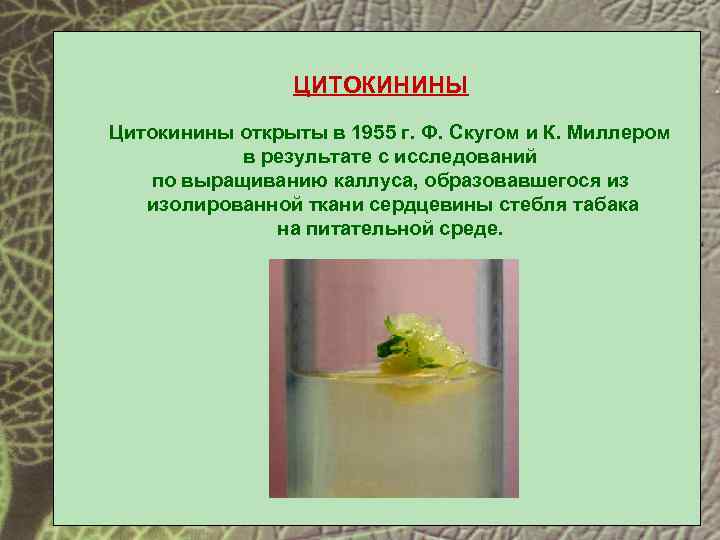 ЦИТОКИНИНЫ

Цитокинины открыты в 1955 г. Ф. Скугом и К. Миллером в результате с исследований по выращиванию каллуса, образовавшегося из изолированной ткани сердцевины стебля табака на питательной среде.